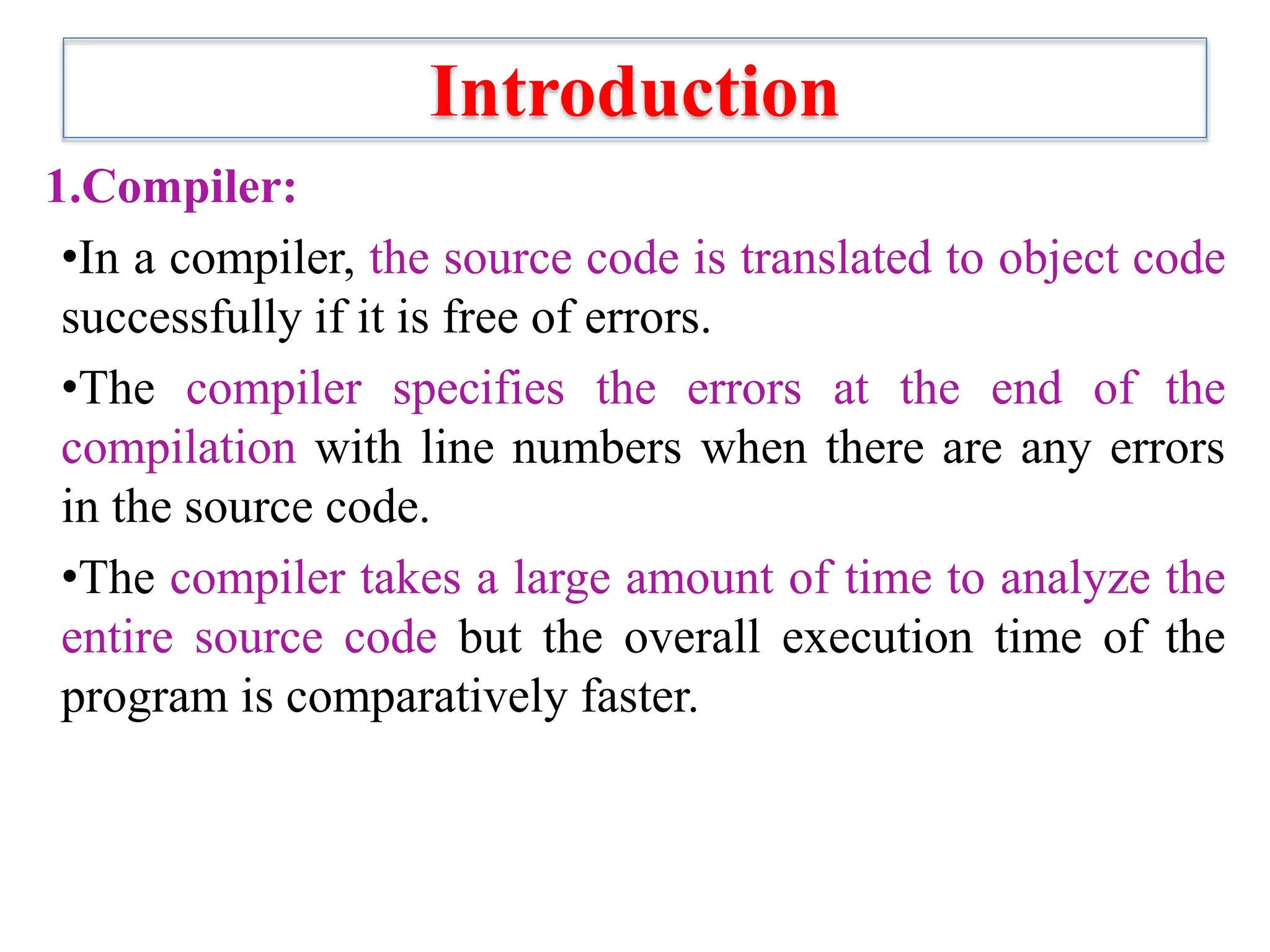 Introduction

1.Compiler:

•In a compiler, the source code is translated to object code successfully if it is free of errors.

•The compiler specifies the errors at the end of the compilation with line numbers when there are any errors in the source code.

•The compiler takes a large amount of time to analyze the entire source code but the overall execution time of the program is comparatively faster.